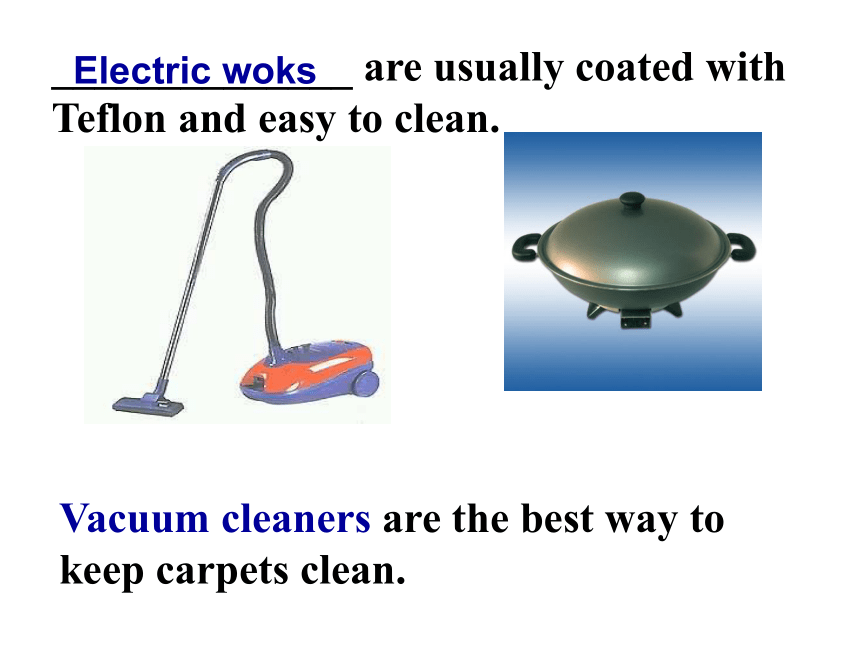 Electric woks are usually coated with Teflon and easy to clean.

Vacuum cleaners are the best way to keep carpets clean.